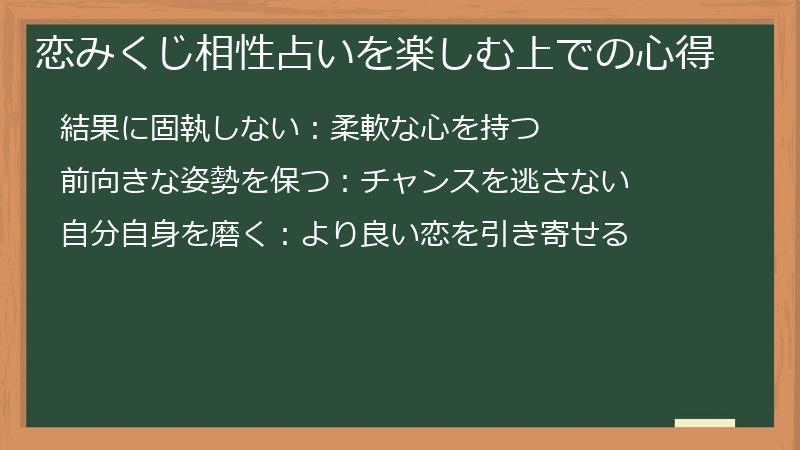 恋みくじ相性占いを楽しむ上での心得

結果に固執しない：柔軟な心を持つ

前向きな姿勢を保つ：チャンスを逃さない

自分自身を磨く：より良い恋を引き寄せる